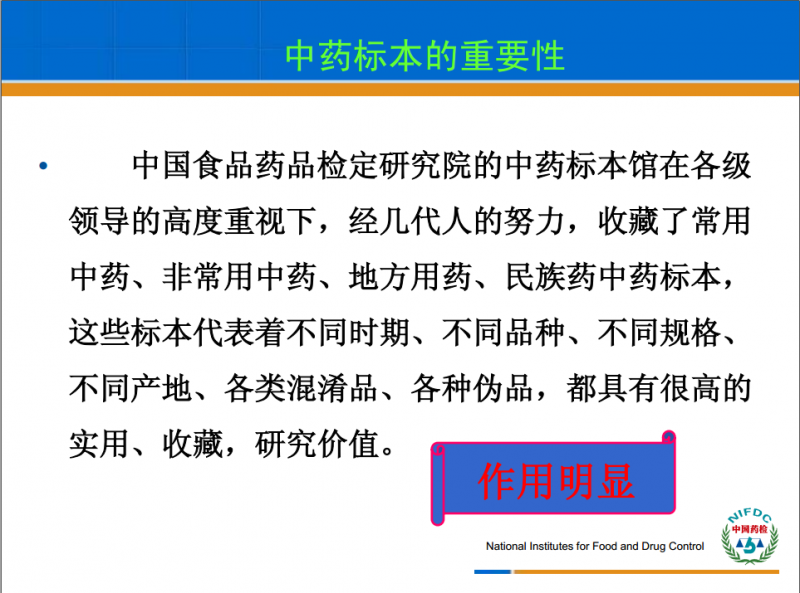 中药标本的重要性

• 中国食品药品检定研究院的中药标本馆在各级领导的高度重视下，经几代人的努力，收藏了常用中药、非常用中药、地方用药、民族药中药标本，这些标本代表着不同时期、不同品种、不同规格、不同产地、各类混淆品、各种伪品，都具有很高的实用、收藏，研究价值。

作用明显

National Institutes for Food and Drug Control

NIFDC
中国药检